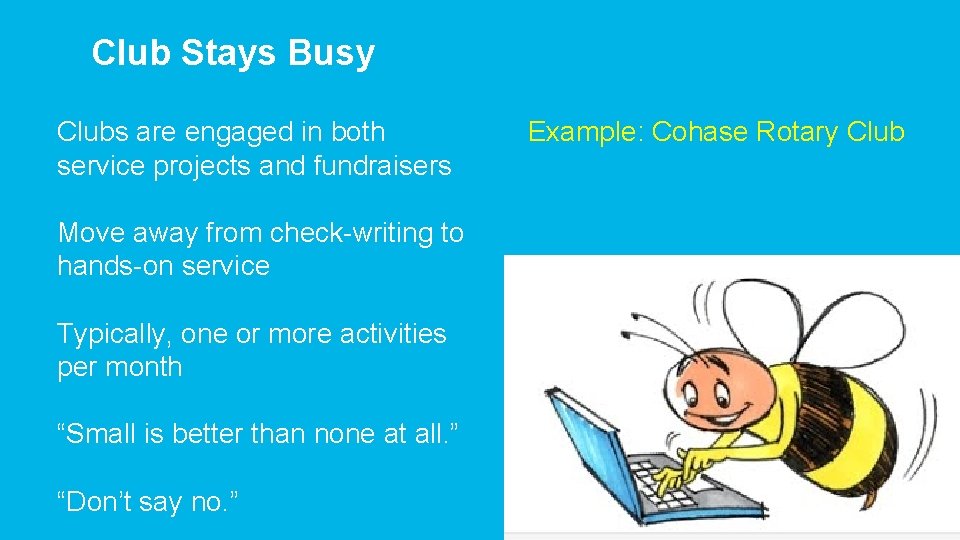 Club Stays Busy

Clubs are engaged in both service projects and fundraisers

Move away from check-writing to hands-on service

Typically, one or more activities per month

“Small is better than none at all.”

“Don’t say no.”

Example: Cohase Rotary Club